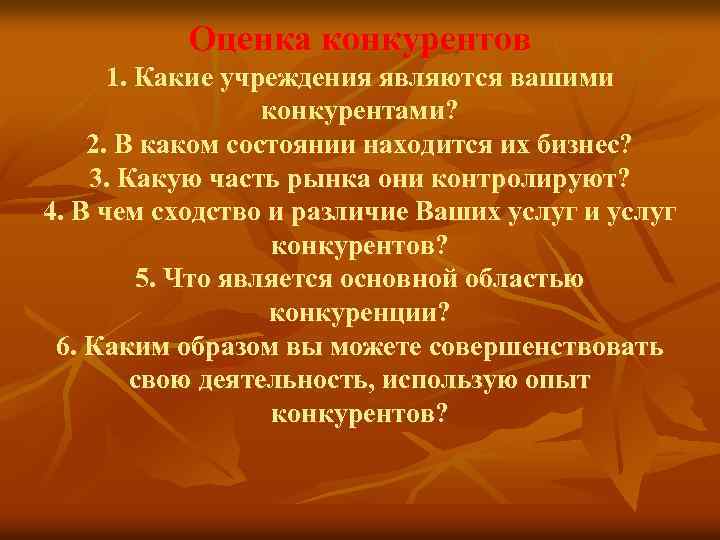 Оценка конкурентов

1. Какие учреждения являются вашими конкурентами?

2. В каком состоянии находится их бизнес?

3. Какую часть рынка они контролируют?

4. В чем сходство и различие Ваших услуг и услуг конкурентов?

5. Что является основной областью конкуренции?

6. Каким образом вы можете совершенствовать свою деятельность, использую опыт конкурентов?